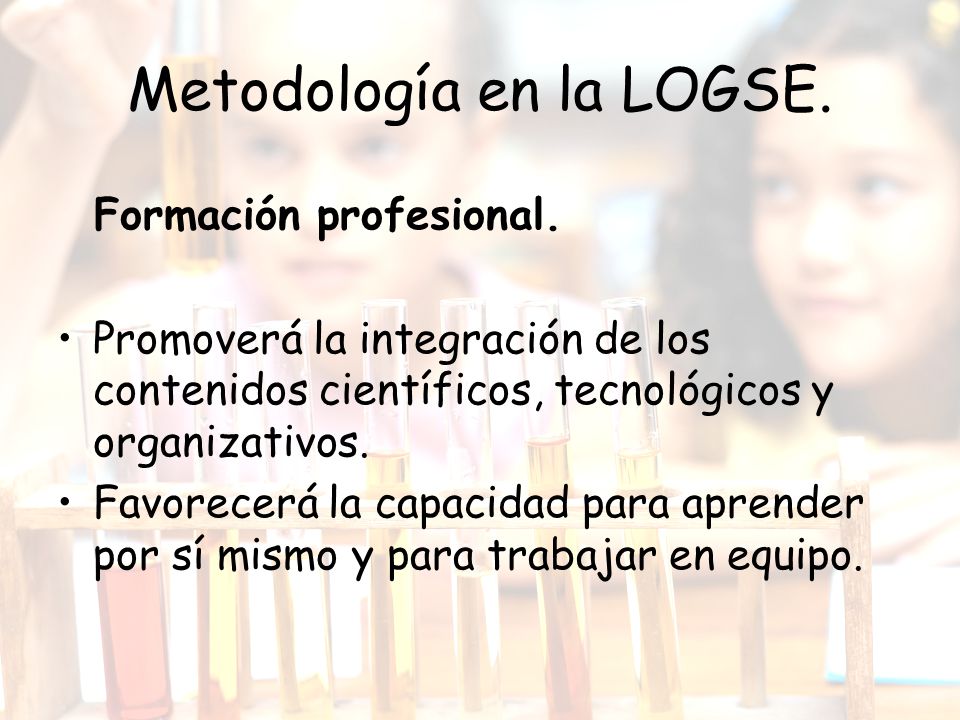 Metodología en la LOGSE.

Formación profesional.

• Promoverá la integración de los contenidos científicos, tecnológicos y organizativos.
• Favorecerá la capacidad para aprender por sí mismo y para trabajar en equipo.